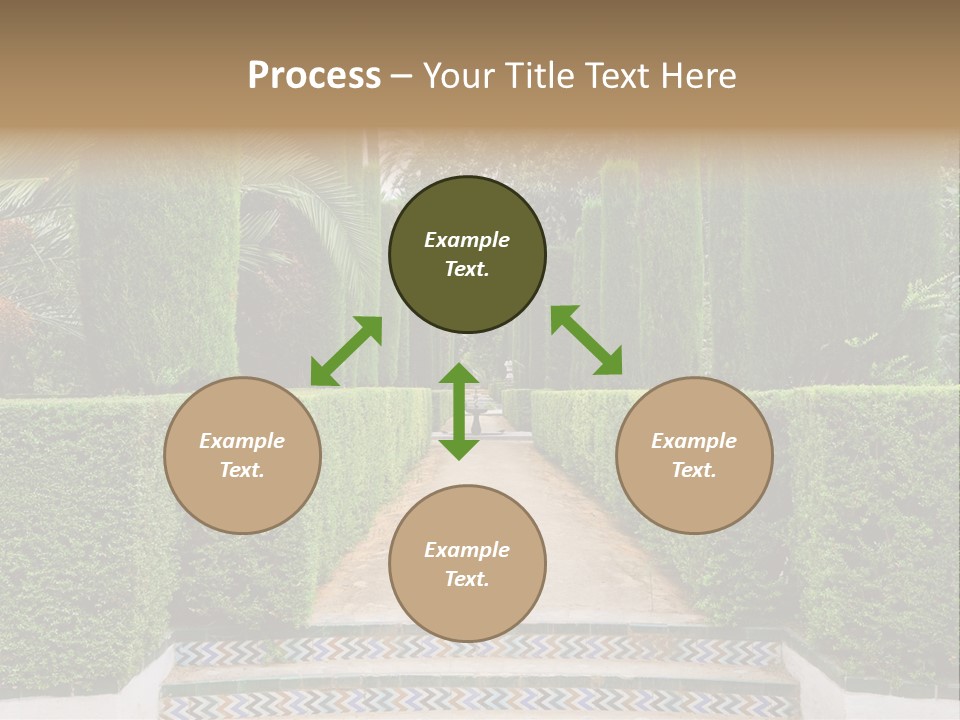 Process – Your Title Text Here

Example Text.

Example Text.

Example Text.

Example Text.